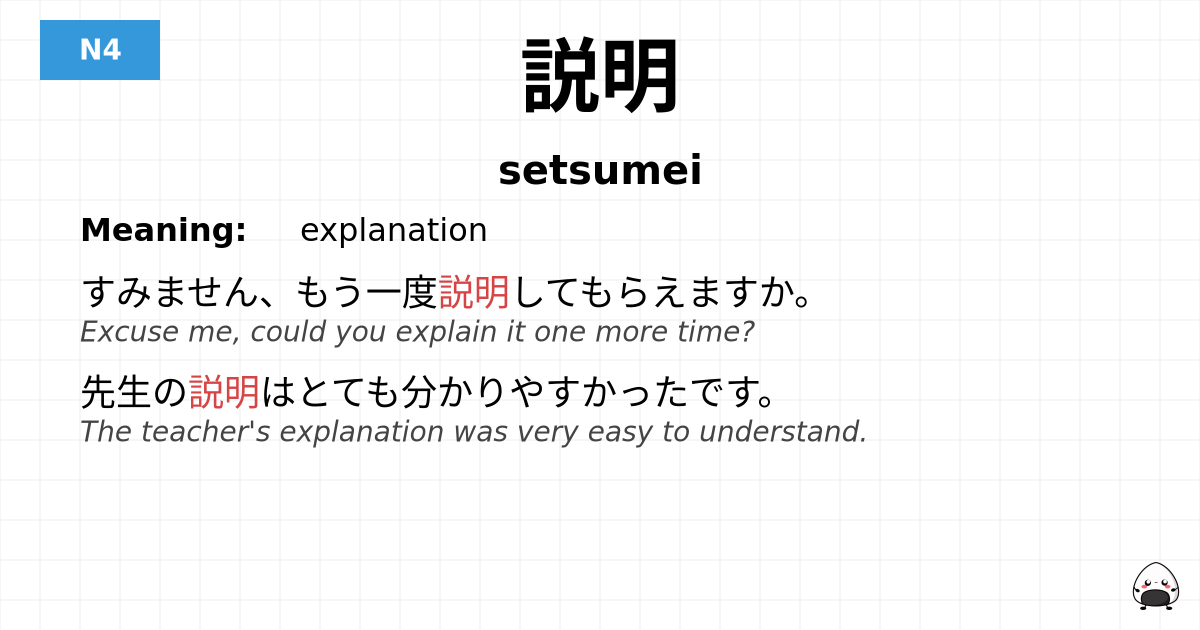 N4

説明

setsumei

Meaning: explanation

すみません、もう一度説明してもらえますか。
Excuse me, could you explain it one more time?

先生の説明はとても分かりやすかったです。
The teacher's explanation was very easy to understand.